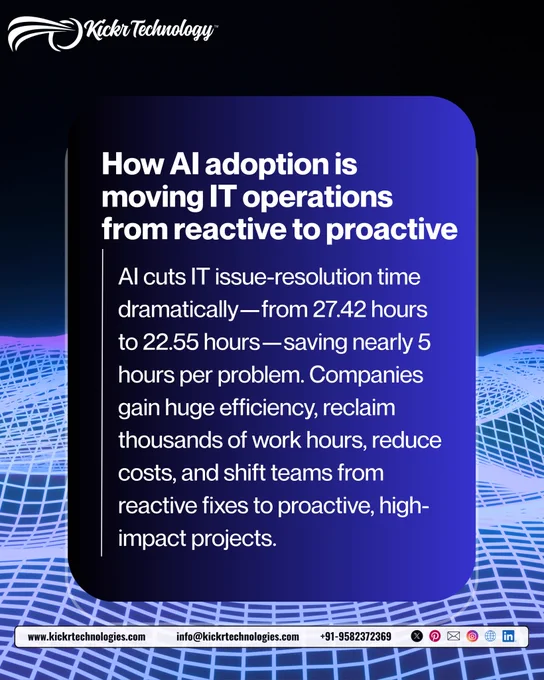 Kickr Technology™

How AI adoption is moving IT operations from reactive to proactive

AI cuts IT issue-resolution time dramatically—from 27.42 hours to 22.55 hours—saving nearly 5 hours per problem. Companies gain huge efficiency, reclaim thousands of work hours, reduce costs, and shift teams from reactive fixes to proactive, high-impact projects.

www.kickrtechnologies.com info@kickrtechnologies.com +91-9582372369